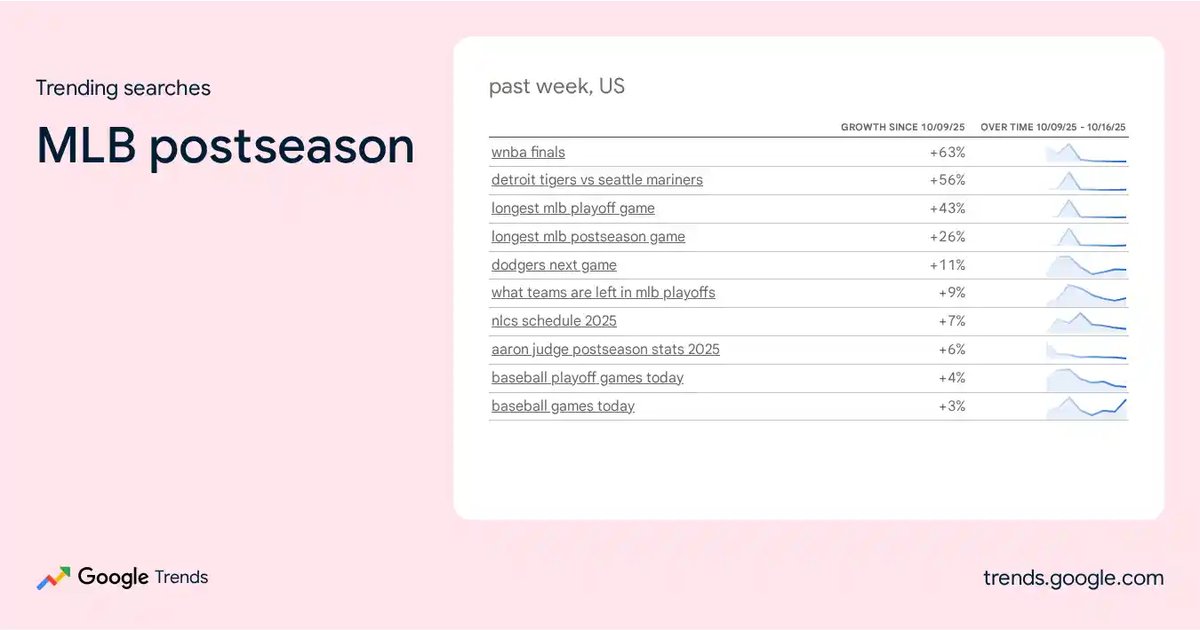 Trending searches

MLB postseason

past week, US

| | GROWTH SINCE 10/09/25 | OVER TIME 10/09/25 - 10/16/25 |
|---|---|---|
| wnba finals | +63% | |
| detroit tigers vs seattle mariners | +56% | |
| longest mlb playoff game | +43% | |
| longest mlb postseason game | +26% | |
| dodgers next game | +11% | |
| what teams are left in mlb playoffs | +9% | |
| nlcs schedule 2025 | +7% | |
| aaron judge postseason stats 2025 | +6% | |
| baseball playoff games today | +4% | |
| baseball games today | +3% | |

Google Trends

trends.google.com